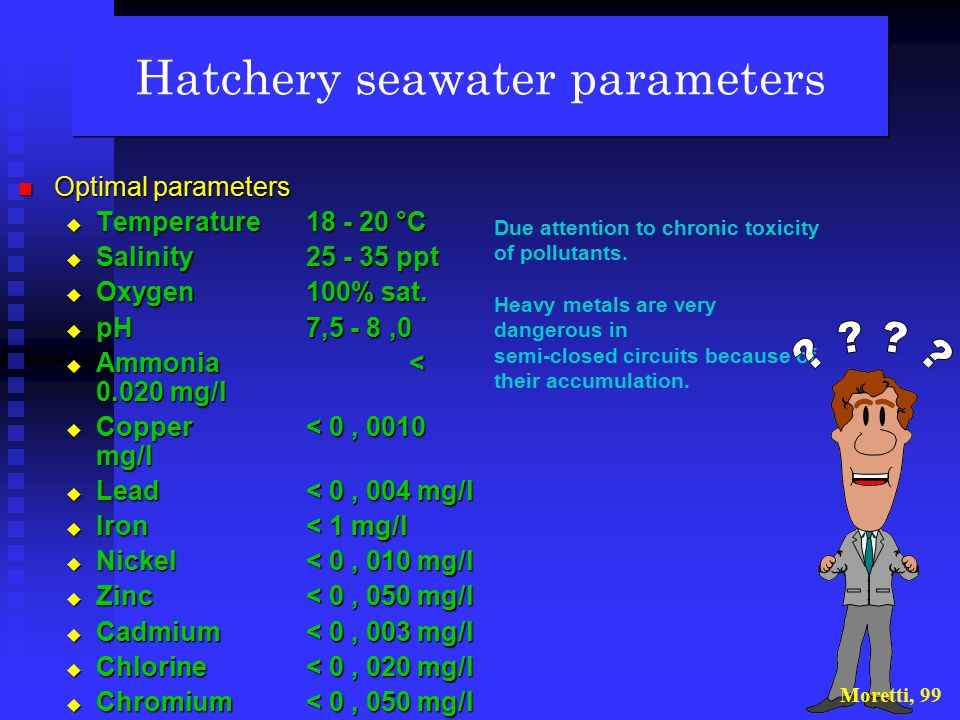 Hatchery seawater parameters

Optimal parameters
Temperature 18 - 20 °C
Salinity 25 - 35 ppt
Oxygen 100% sat.
pH 7,5 - 8 ,0
Ammonia < 0.020 mg/l
Copper < 0 , 0010 mg/l
Lead < 0 , 004 mg/l
Iron < 1 mg/l
Nickel < 0 , 010 mg/l
Zinc < 0 , 050 mg/l
Cadmium < 0 , 003 mg/l
Chlorine < 0 , 020 mg/l
Chromium < 0 , 050 mg/l

Due attention to chronic toxicity of pollutants.

Heavy metals are very dangerous in semi-closed circuits because of their accumulation.

? ? ? ?

Moretti, 99